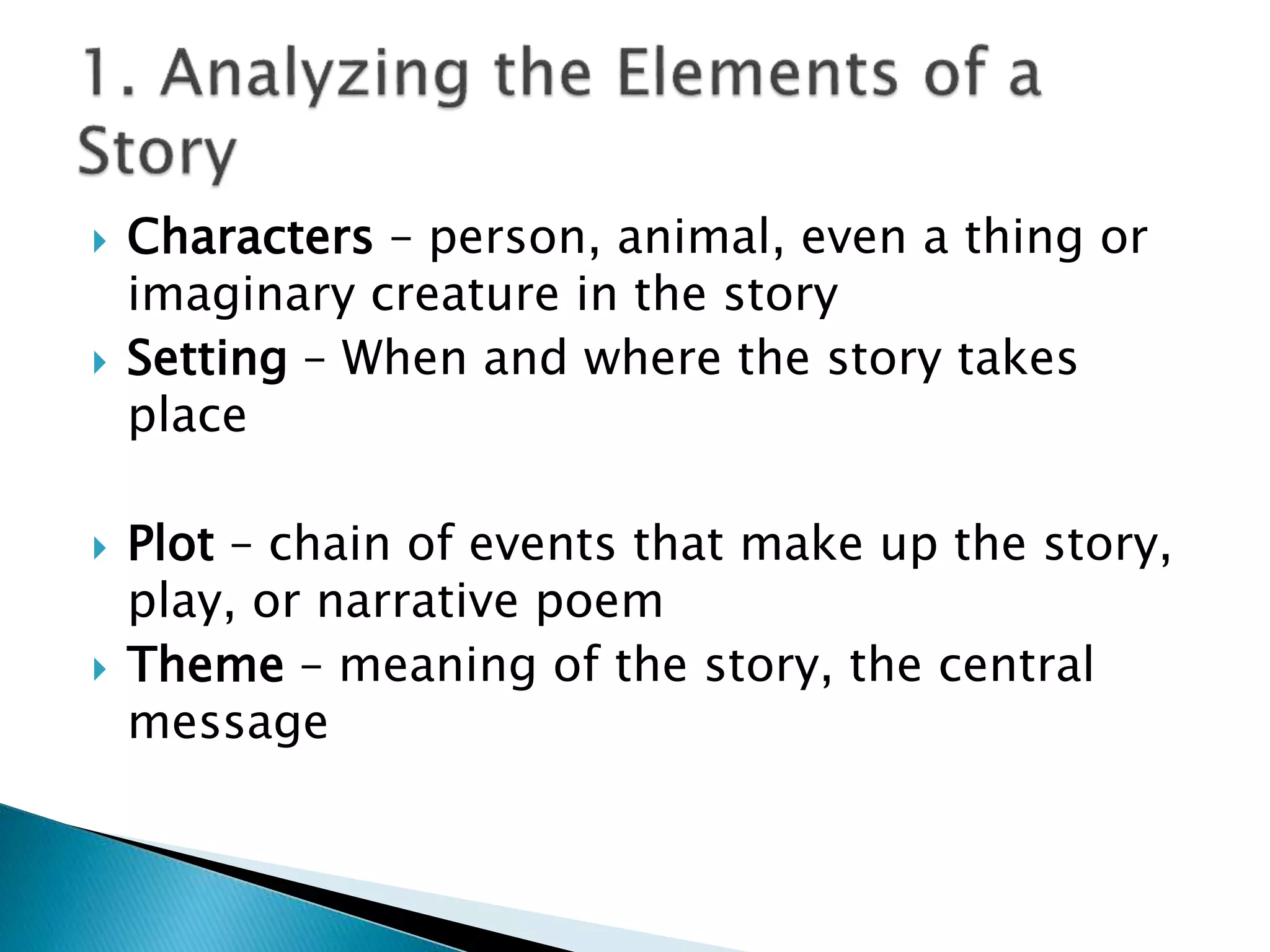 1. Analyzing the Elements of a Story

Characters – person, animal, even a thing or imaginary creature in the story

Setting – When and where the story takes place

Plot – chain of events that make up the story, play, or narrative poem

Theme – meaning of the story, the central message